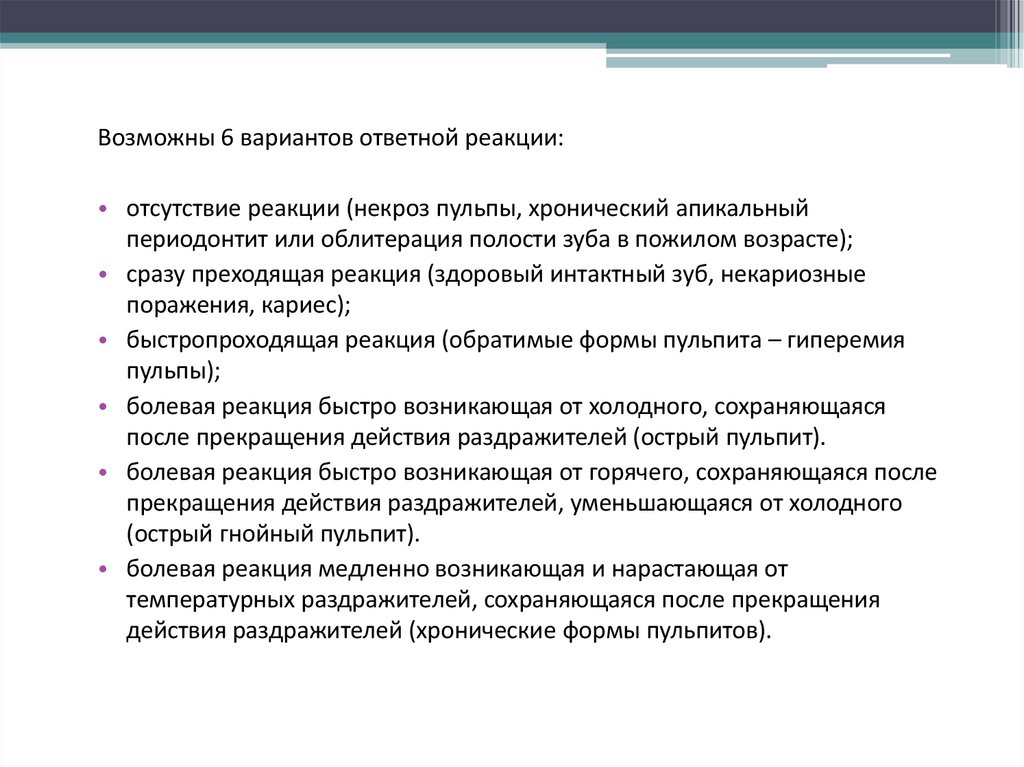 Возможны 6 вариантов ответной реакции:

• отсутствие реакции (некроз пульпы, хронический апикальный периодонтит или облитерация полости зуба в пожилом возрасте);
• сразу преходящая реакция (здоровый интактный зуб, некариозные поражения, кариес);
• быстропроходящая реакция (обратимые формы пульпита – гиперемия пульпы);
• болевая реакция быстро возникающая от холодного, сохраняющаяся после прекращения действия раздражителей (острый пульпит).
• болевая реакция быстро возникающая от горячего, сохраняющаяся после прекращения действия раздражителей, уменьшающаяся от холодного (острый гнойный пульпит).
• болевая реакция медленно возникающая и нарастающая от температурных раздражителей, сохраняющаяся после прекращения действия раздражителей (хронические формы пульпитов).